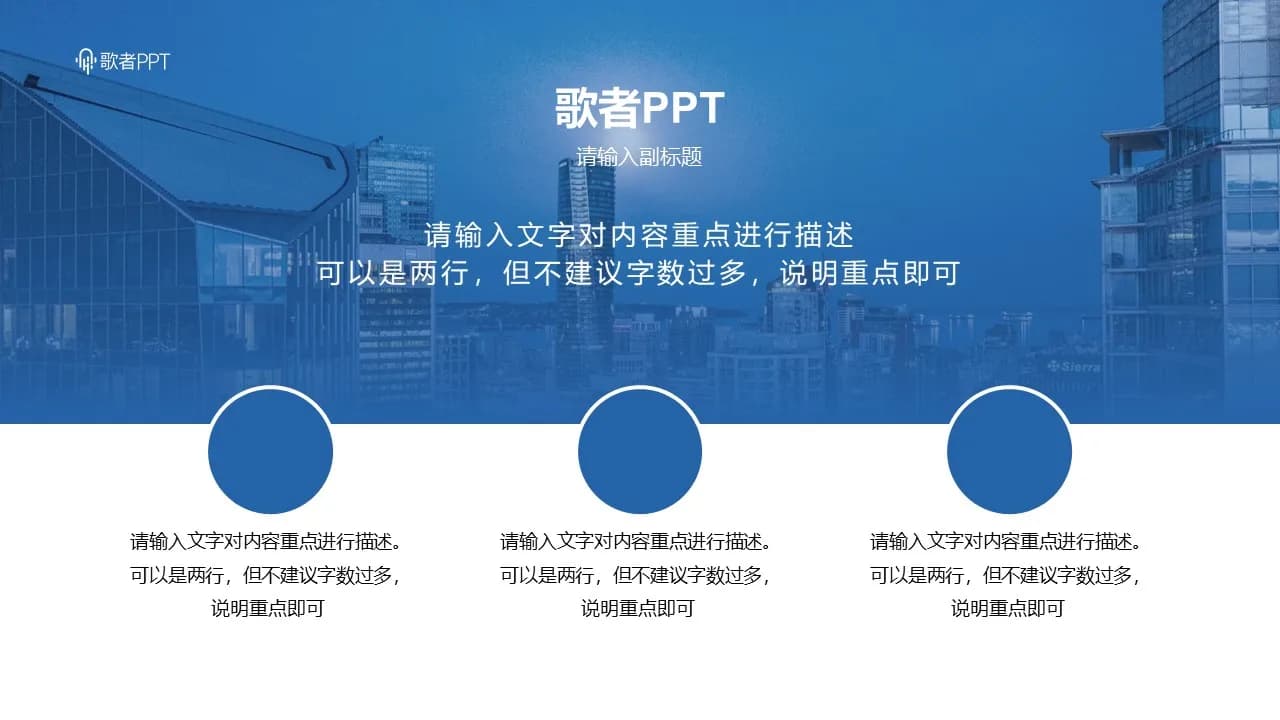 歌者PPT

歌者PPT

请输入副标题

请输入文字对内容重点进行描述
可以是两行，但不建议字数过多，说明重点即可

Sierra

请输入文字对内容重点进行描述。
可以是两行，但不建议字数过多，
说明重点即可

请输入文字对内容重点进行描述。
可以是两行，但不建议字数过多，
说明重点即可

请输入文字对内容重点进行描述。
可以是两行，但不建议字数过多，
说明重点即可